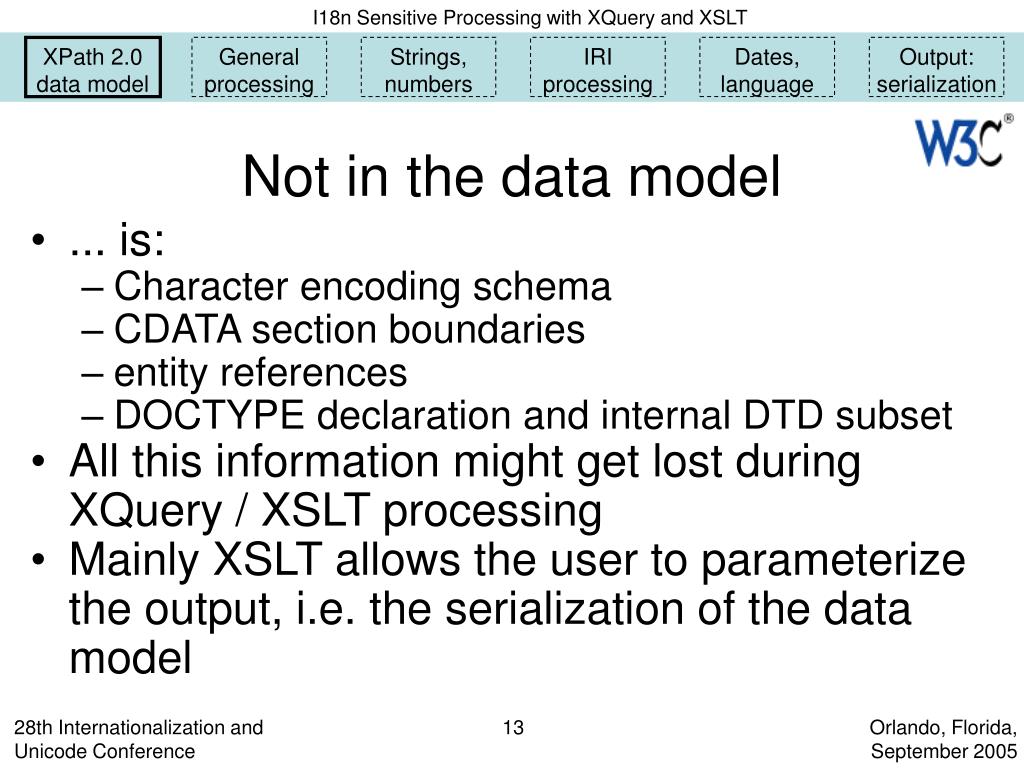 I18n Sensitive Processing with XQuery and XSLT

XPath 2.0 data model

General processing

Strings, numbers

IRI processing

Dates, language

Output: serialization

W3C®

Not in the data model

• ... is:
– Character encoding schema
– CDATA section boundaries
– entity references
– DOCTYPE declaration and internal DTD subset
• All this information might get lost during XQuery / XSLT processing
• Mainly XSLT allows the user to parameterize the output, i.e. the serialization of the data model

28th Internationalization and Unicode Conference

13

Orlando, Florida, September 2005